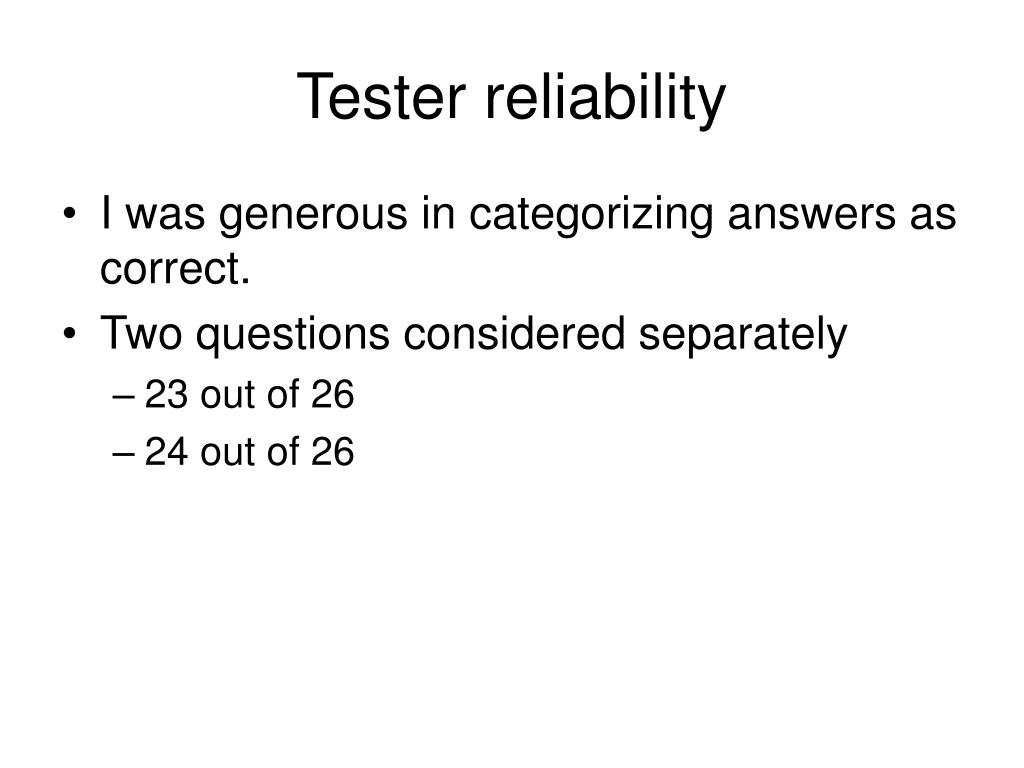 Tester reliability

• I was generous in categorizing answers as correct.
• Two questions considered separately
– 23 out of 26
– 24 out of 26